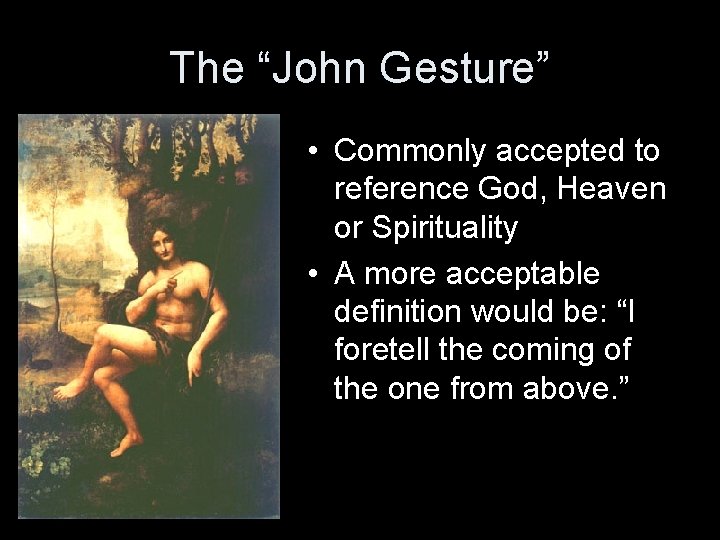 The “John Gesture”

• Commonly accepted to reference God, Heaven or Spirituality

• A more acceptable definition would be: “I foretell the coming of the one from above.”